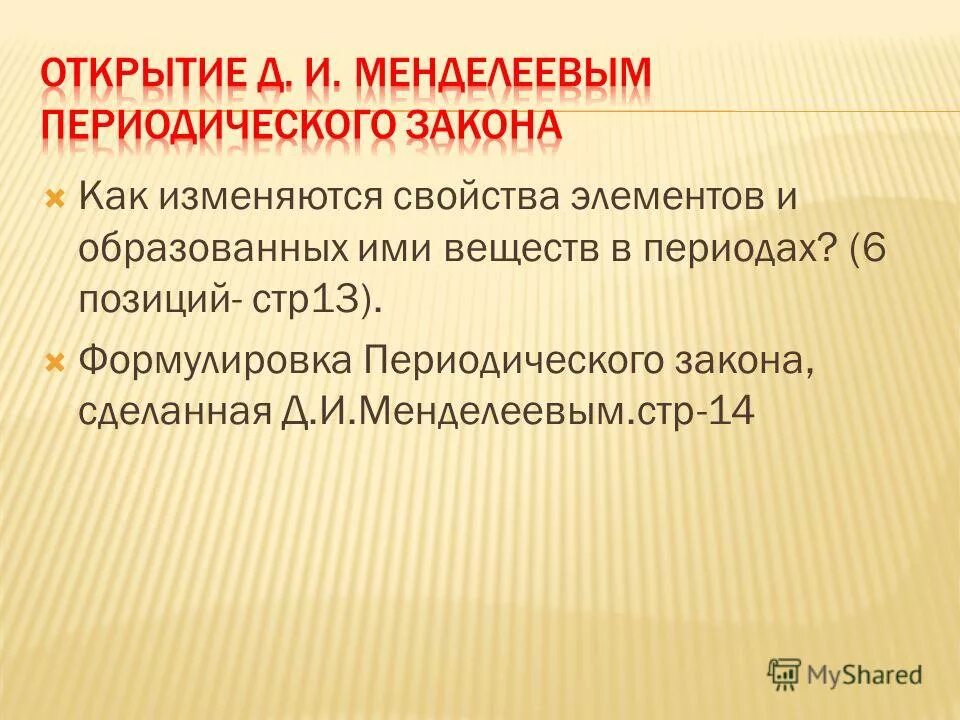 ОТКРЫТИЕ Д. И. МЕНДЕЛЕЕВЫМ ПЕРИОДИЧЕСКОГО ЗАКОНА

Как изменяются свойства элементов и образованных ими веществ в периодах? (6 позиций- стр13).

Формулировка Периодического закона, сделанная Д.И.Менделеевым.стр-14

MyShared